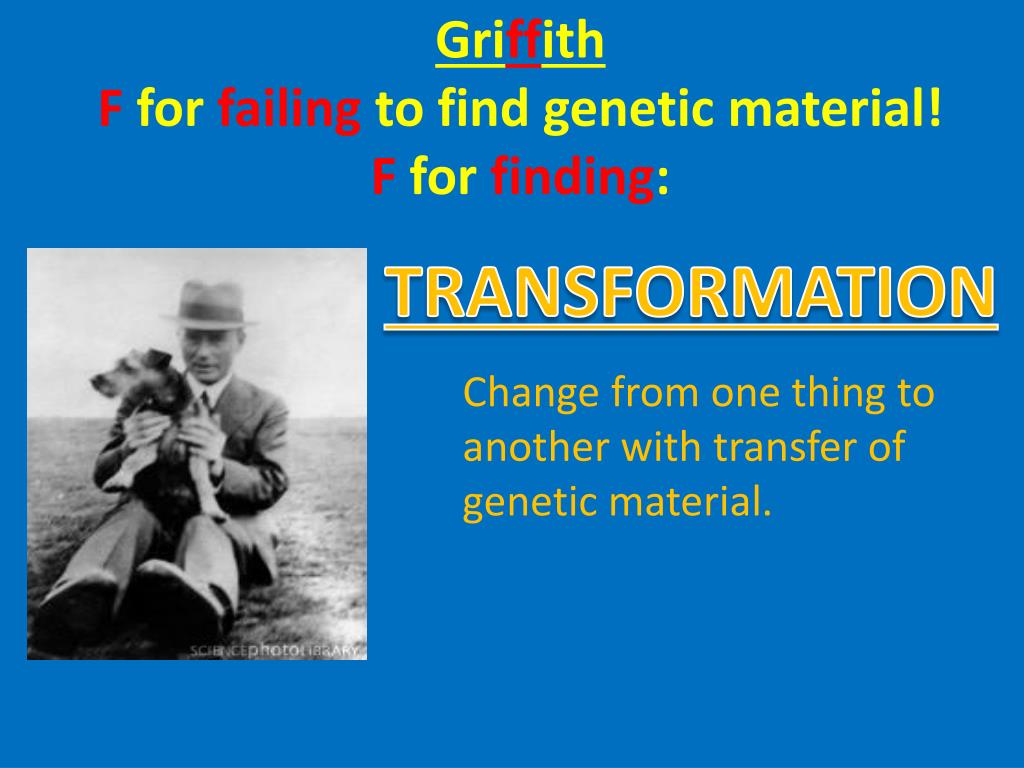 Griffith
F for failing to find genetic material!
F for finding:

TRANSFORMATION

Change from one thing to another with transfer of genetic material.

SCIENCEphotoLIBRARY